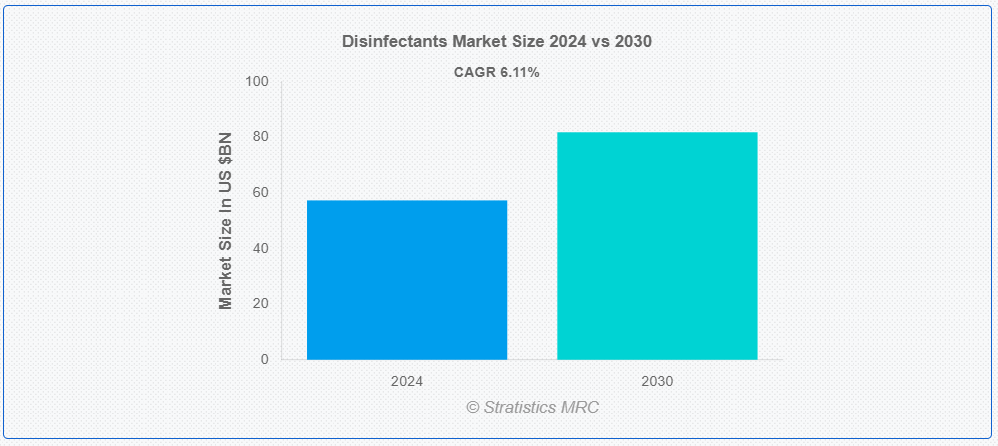 Disinfectants Market Size 2024 vs 2030

CAGR 6.11%

Market Size In US $BN

100
80
60
40
20
0

2024
2030

© Stratistics MRC